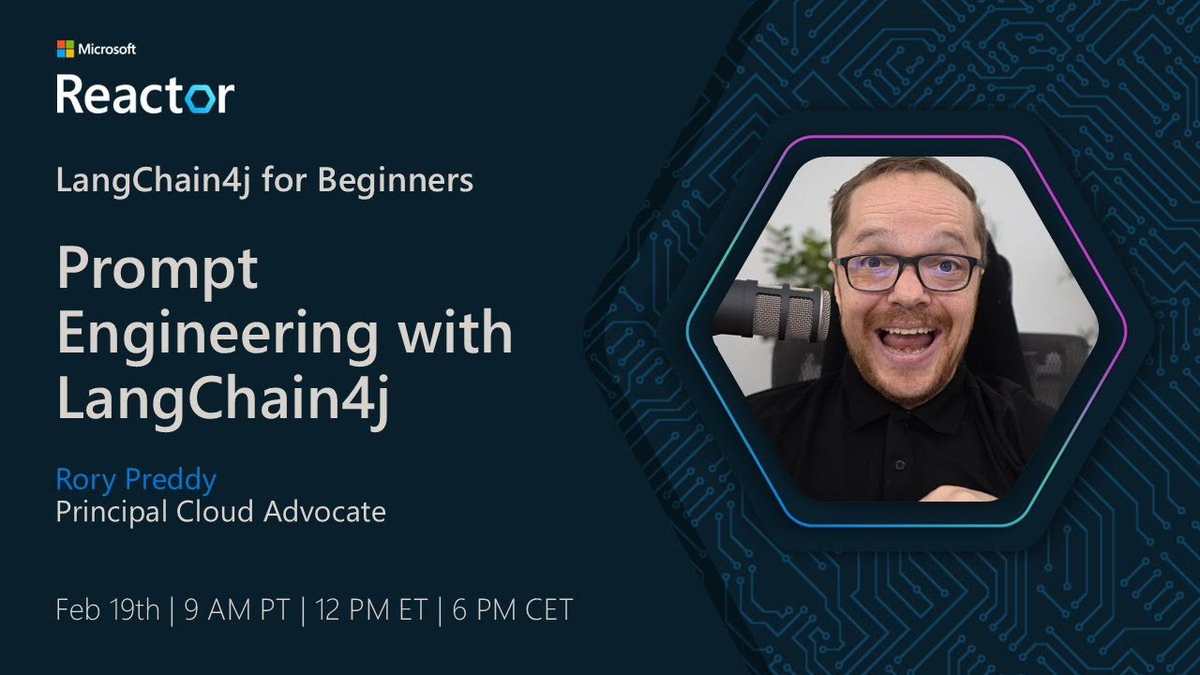 Microsoft
Reactor

LangChain4j for Beginners

Prompt Engineering with LangChain4j

Rory Preddy
Principal Cloud Advocate

Feb 19th | 9 AM PT | 12 PM ET | 6 PM CET